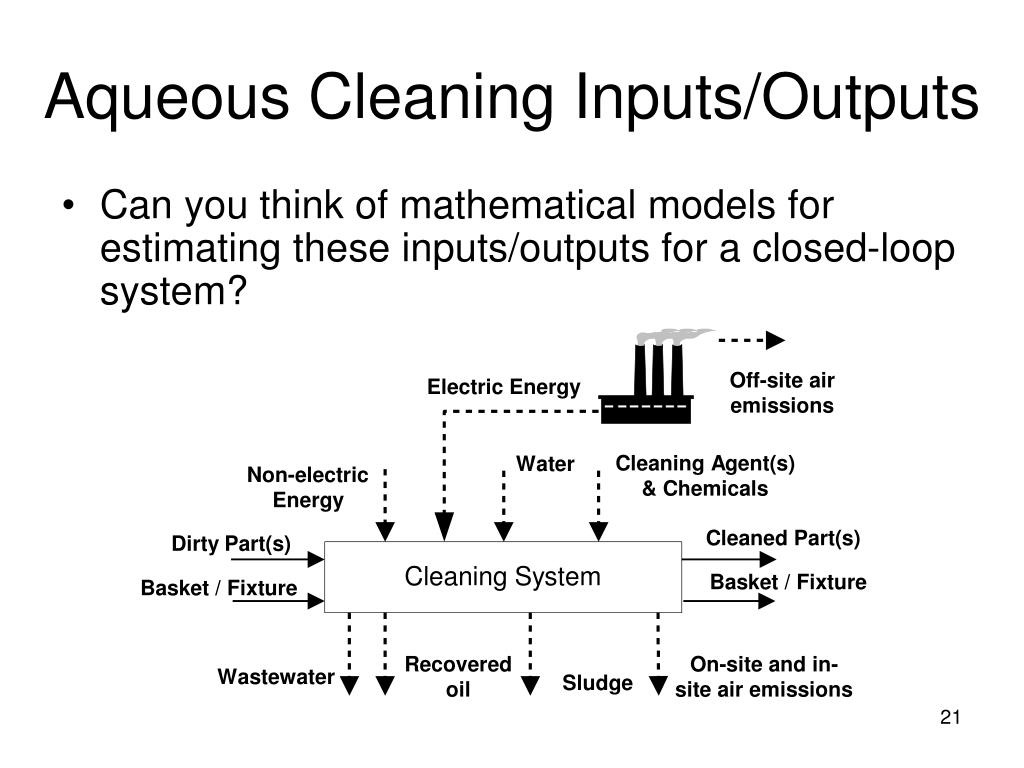 Aqueous Cleaning Inputs/Outputs

• Can you think of mathematical models for estimating these inputs/outputs for a closed-loop system?

Electric Energy

Off-site air emissions

Non-electric Energy

Water

Cleaning Agent(s) & Chemicals

Dirty Part(s)

Basket / Fixture

Cleaning System

Cleaned Part(s)

Basket / Fixture

Wastewater

Recovered oil

Sludge

On-site and in-site air emissions

21